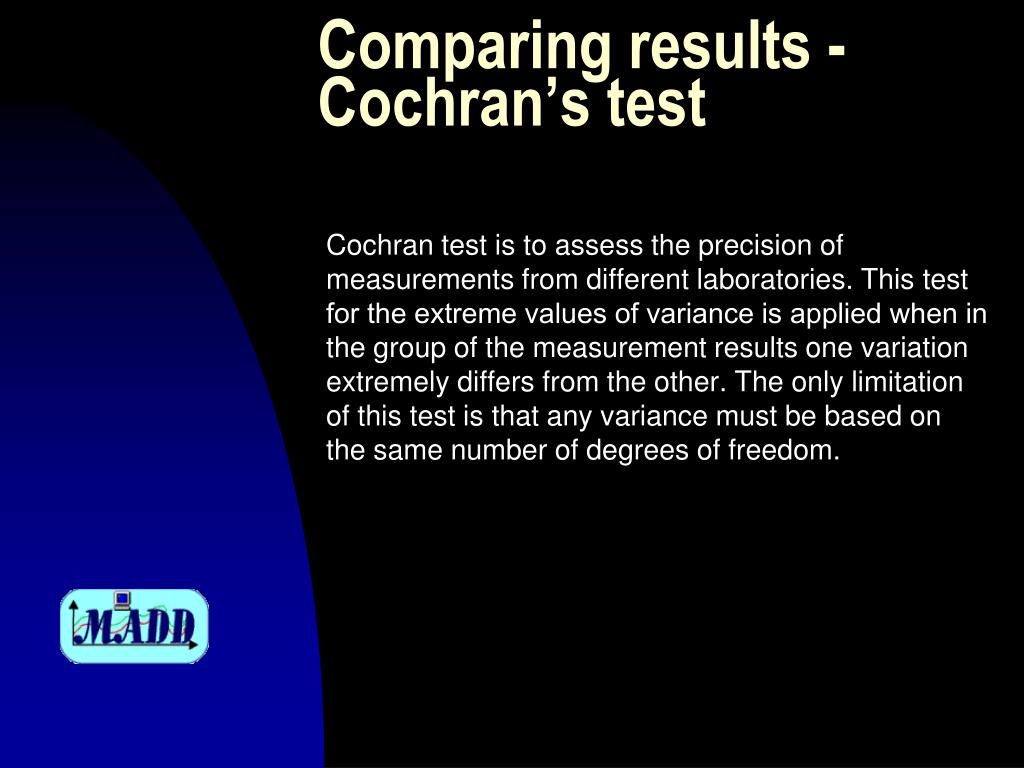 Comparing results - Cochran’s test

Cochran test is to assess the precision of measurements from different laboratories. This test for the extreme values of variance is applied when in the group of the measurement results one variation extremely differs from the other. The only limitation of this test is that any variance must be based on the same number of degrees of freedom.

MADD